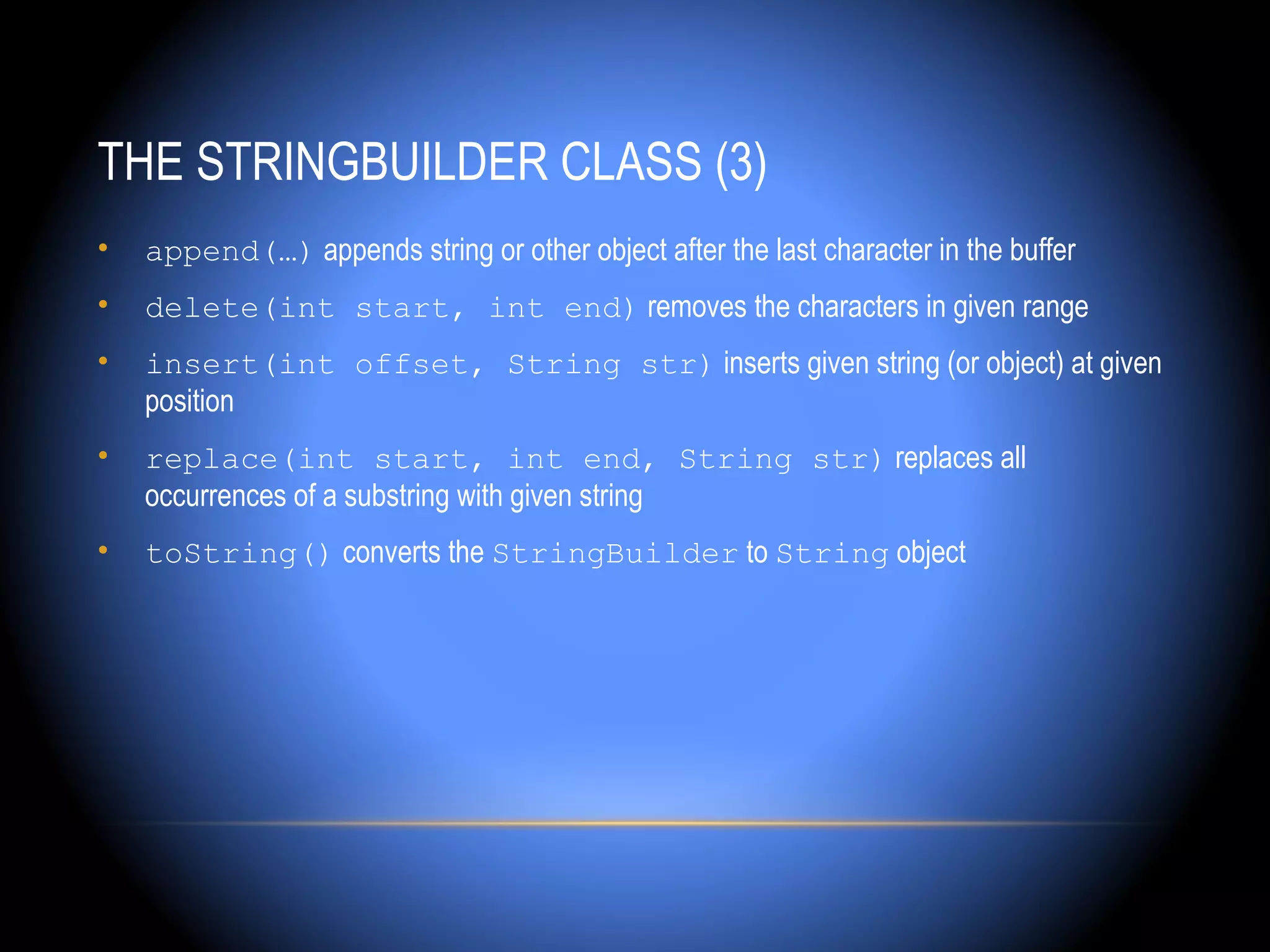 THE STRINGBUILDER CLASS (3)

• append(…) appends string or other object after the last character in the buffer

• delete(int start, int end) removes the characters in given range

• insert(int offset, String str) inserts given string (or object) at given position

• replace(int start, int end, String str) replaces all occurrences of a substring with given string

• toString() converts the StringBuilder to String object